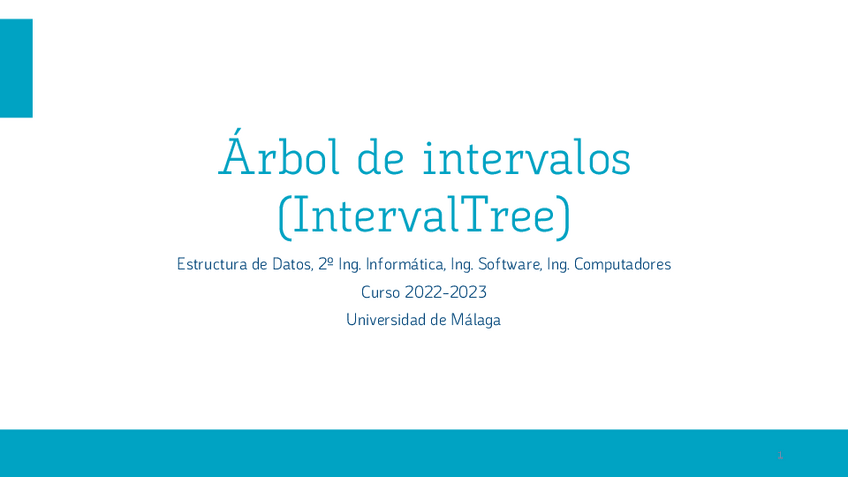 Árbol de intervalos (IntervalTree)

Estructura de Datos, 2º Ing. Informática, Ing. Software, Ing. Computadores

Curso 2022-2023

Universidad de Málaga

1